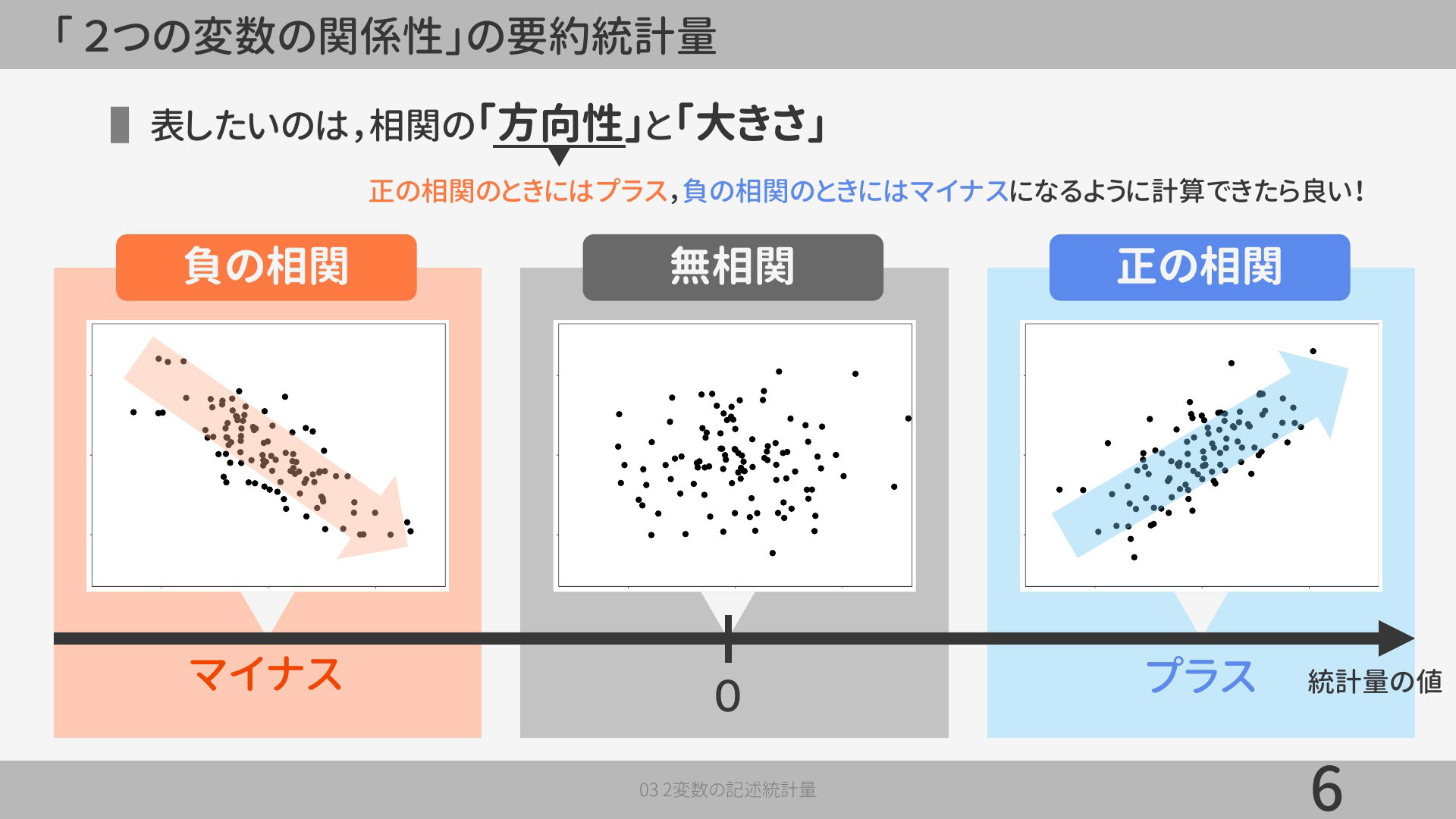 「２つの変数の関係性」の要約統計量

表したいのは，相関の「方向性」と「大きさ」

正の相関のときにはプラス，負の相関のときにはマイナスになるように計算できたら良い！

負の相関

無相関

正の相関

マイナス

0

プラス

統計量の値

03 2変数の記述統計量

6